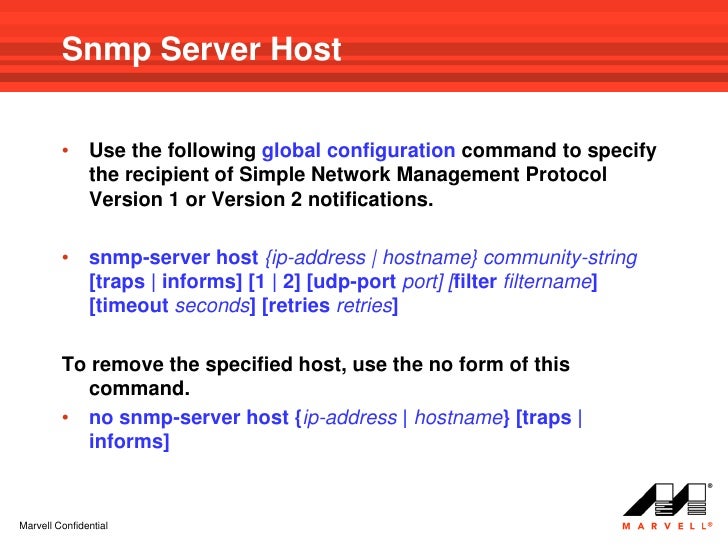 Snmp Server Host

• Use the following global configuration command to specify the recipient of Simple Network Management Protocol Version 1 or Version 2 notifications.

• snmp-server host {ip-address | hostname} community-string [traps | informs] [1 | 2] [udp-port port] [filter filtername] [timeout seconds] [retries retries]

To remove the specified host, use the no form of this command.

• no snmp-server host {ip-address | hostname} [traps | informs]

Marvell Confidential

MARVELL®